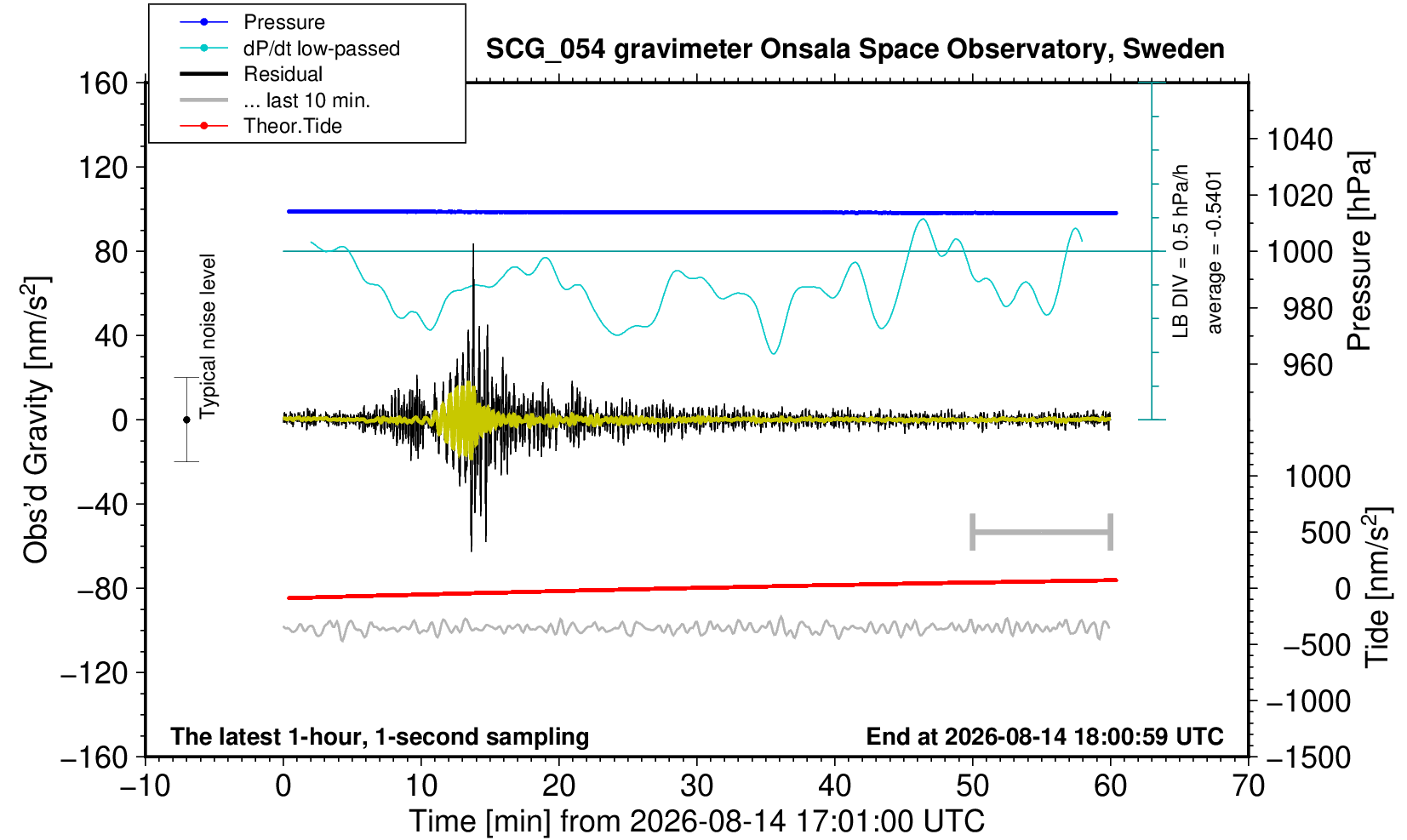 Pressure
dP/dt low-passed
Residual
... last 10 min.
Theor.Tide

SCG_054 gravimeter Onsala Space Observatory, Sweden

160
120
80
40
0
−40
−80
−120
−160

Obs'd Gravity [nm/s$^2$]

Typical noise level

LB DIV = 0.5 hPa/h
average = -0.5401

1040
1020
1000
980
960

Pressure [hPa]

1000
500
0
−500
−1000
−1500

Tide [nm/s$^2$]

The latest 1-hour, 1-second sampling

End at 2026-08-14 18:00:59 UTC

−10
0
10
20
30
40
50
60
70

Time [min] from 2026-08-14 17:01:00 UTC